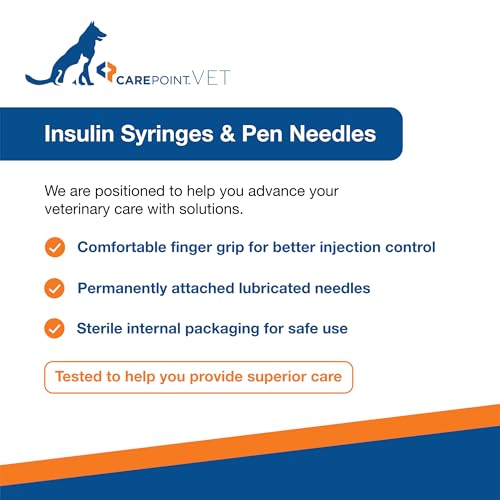 CAREPOINT. VET

Insulin Syringes & Pen Needles

We are positioned to help you advance your veterinary care with solutions.

Comfortable finger grip for better injection control

Permanently attached lubricated needles

Sterile internal packaging for safe use

Tested to help you provide superior care